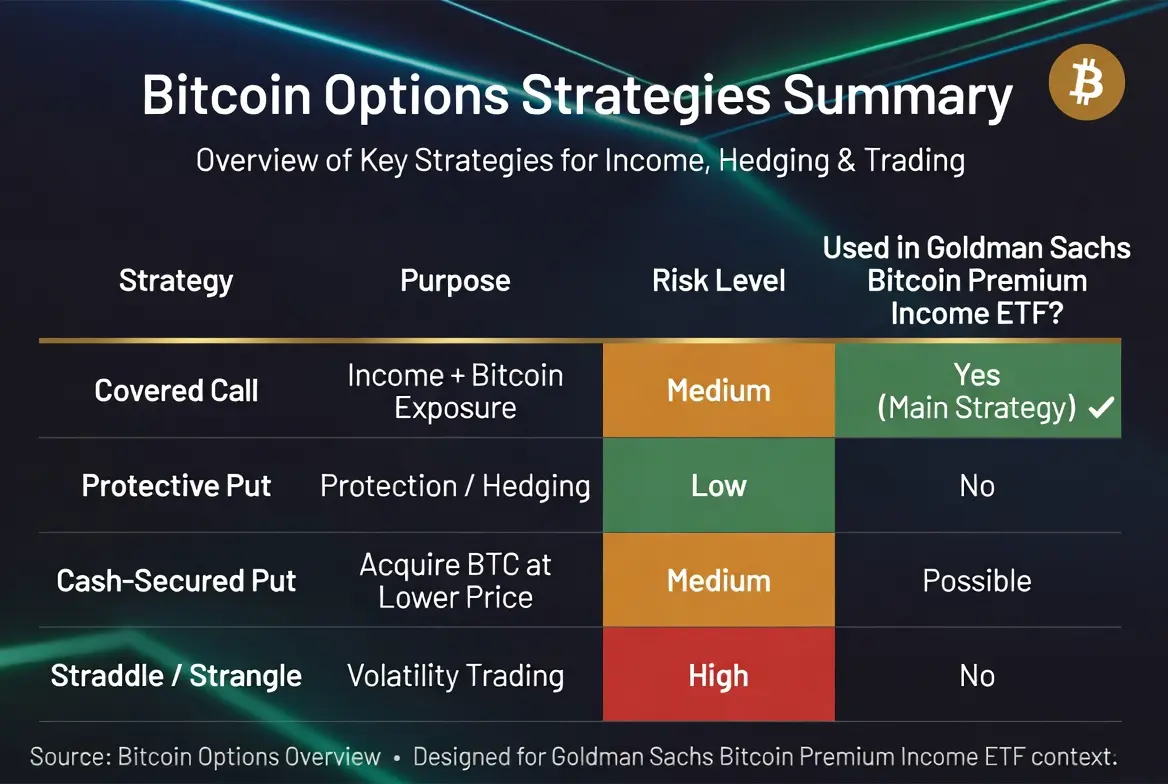 Bitcoin Options Strategies Summary

Overview of Key Strategies for Income, Hedging & Trading

| Strategy | Purpose | Risk Level | Used in Goldman Sachs Bitcoin Premium Income ETF? |
|---|---|---|---|
| Covered Call | Income + Bitcoin Exposure | Medium | Yes (Main Strategy) ✓ |
| Protective Put | Protection / Hedging | Low | No |
| Cash-Secured Put | Acquire BTC at Lower Price | Medium | Possible |
| Straddle / Strangle | Volatility Trading | High | No |

Source: Bitcoin Options Overview • Designed for Goldman Sachs Bitcoin Premium Income ETF context.